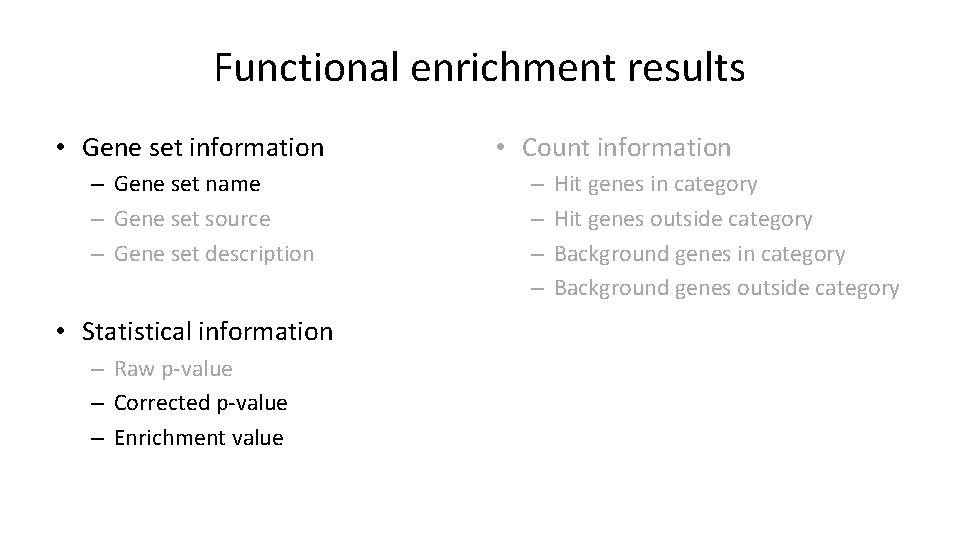 Functional enrichment results

• Gene set information
– Gene set name
– Gene set source
– Gene set description

• Statistical information
– Raw p-value
– Corrected p-value
– Enrichment value

• Count information
– Hit genes in category
– Hit genes outside category
– Background genes in category
– Background genes outside category